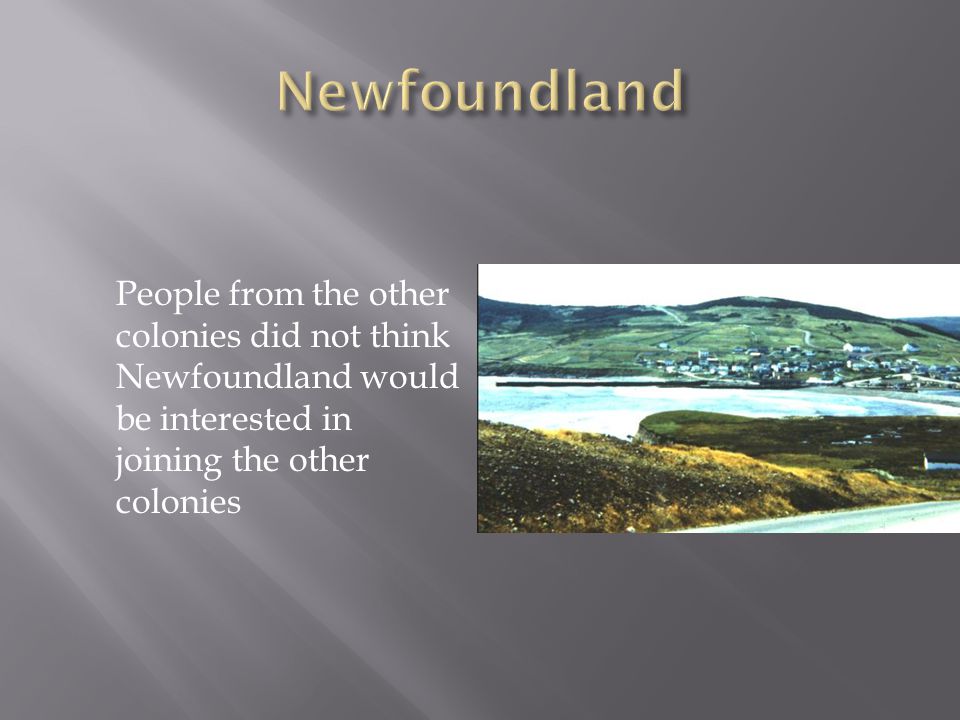 Newfoundland

People from the other colonies did not think Newfoundland would be interested in joining the other colonies